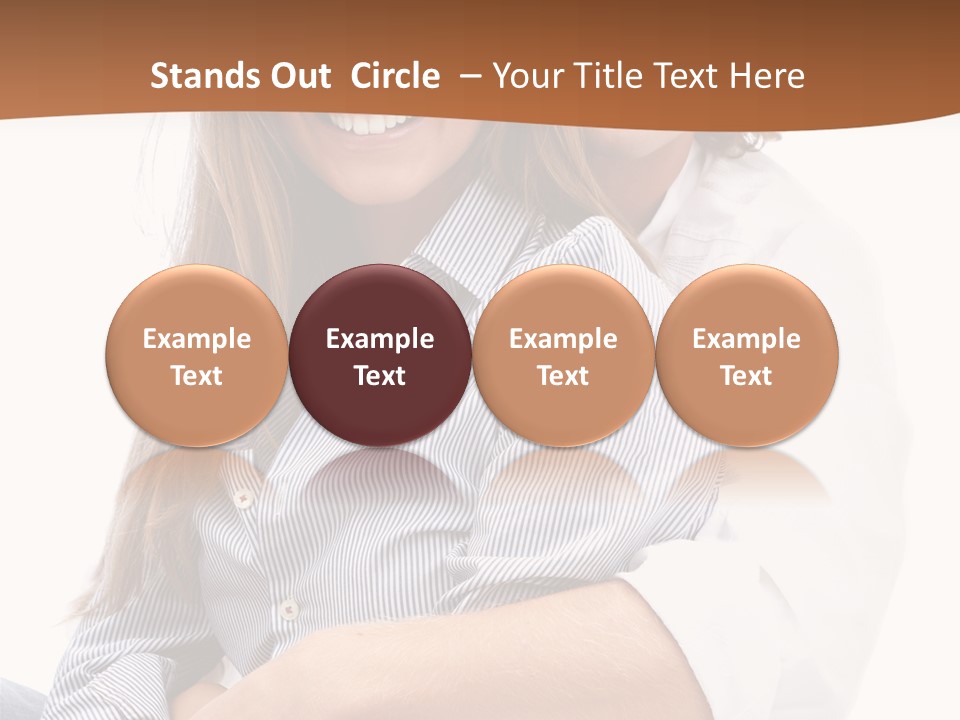 Stands Out Circle – Your Title Text Here

Example Text

Example Text

Example Text

Example Text